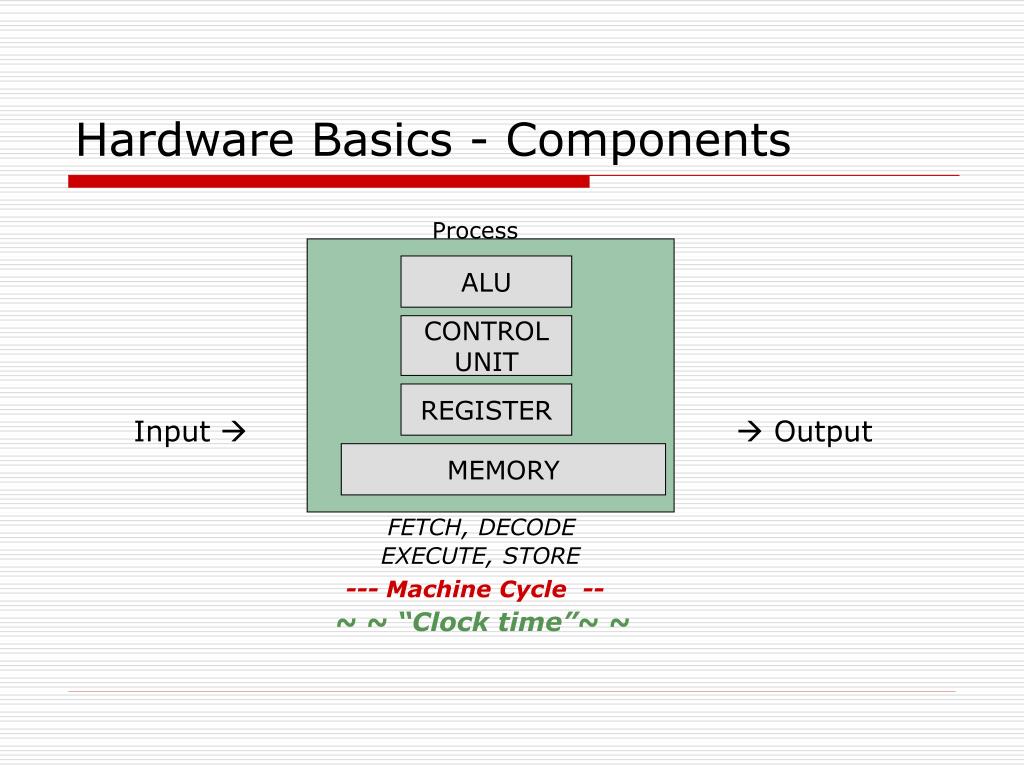 Hardware Basics - Components

Process

ALU

CONTROL UNIT

REGISTER

Input →

→ Output

MEMORY

FETCH, DECODE
EXECUTE, STORE

--- Machine Cycle --

~ ~ “Clock time”~ ~